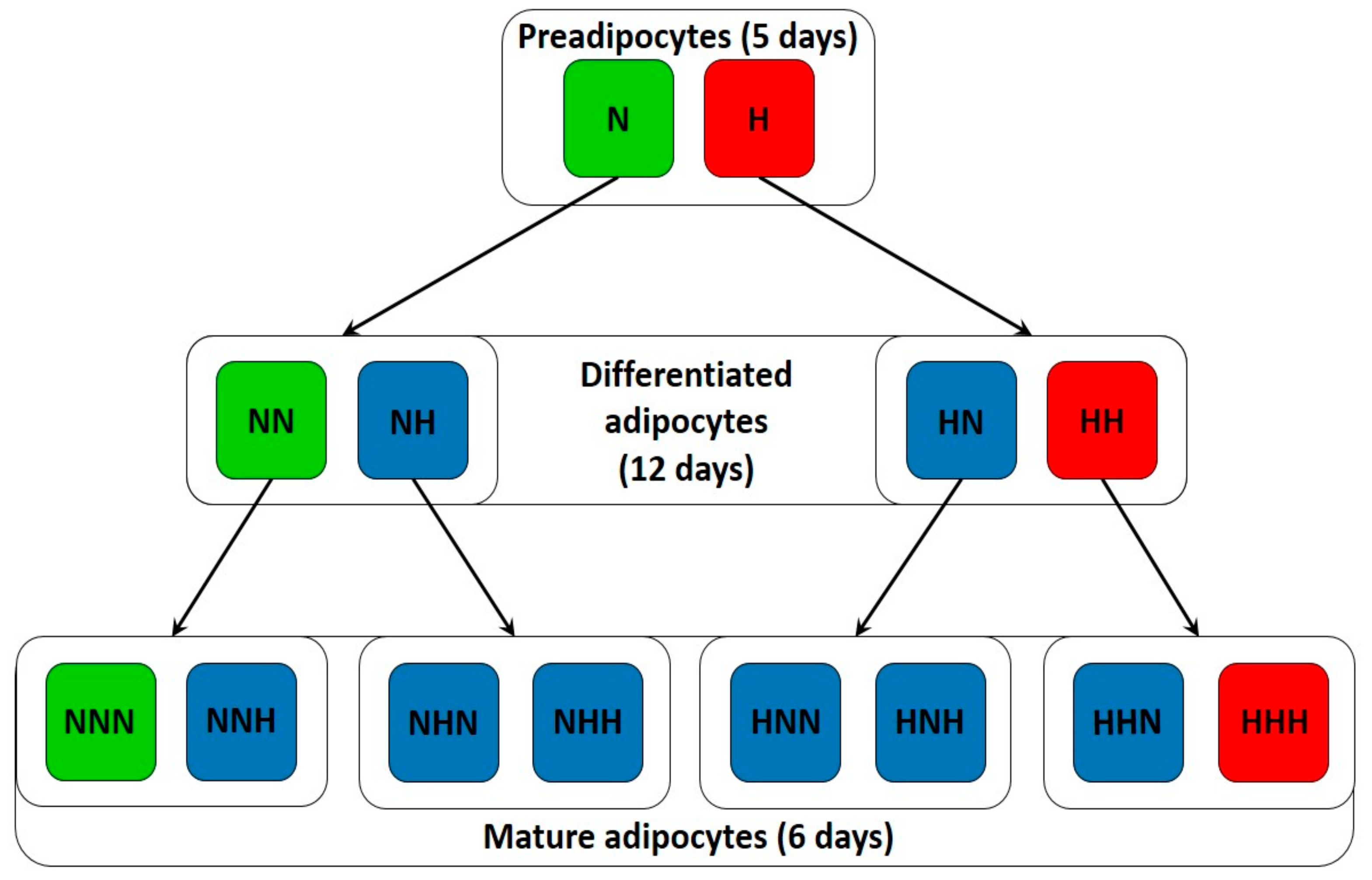 Preadipocytes (5 days)

N

H

NN

NH

Differentiated adipocytes (12 days)

HN

HH

NNN

NNH

NHN

NHH

HNN

HNH

HHN

HHH

Mature adipocytes (6 days)